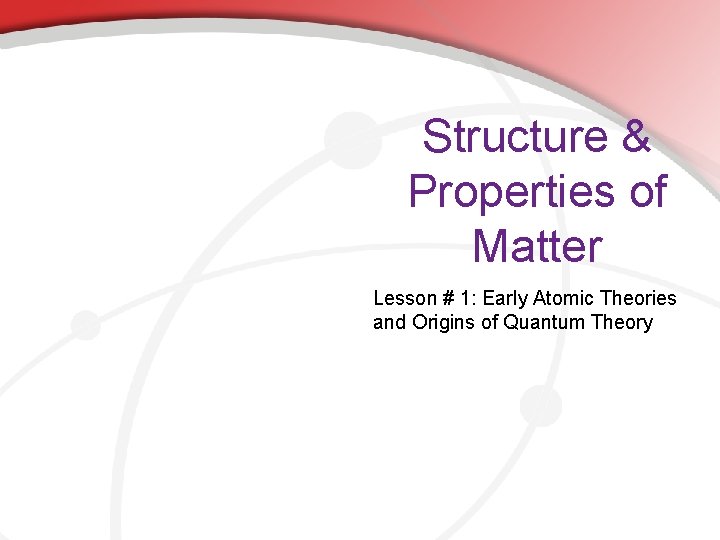 Structure & Properties of Matter

Lesson # 1: Early Atomic Theories and Origins of Quantum Theory